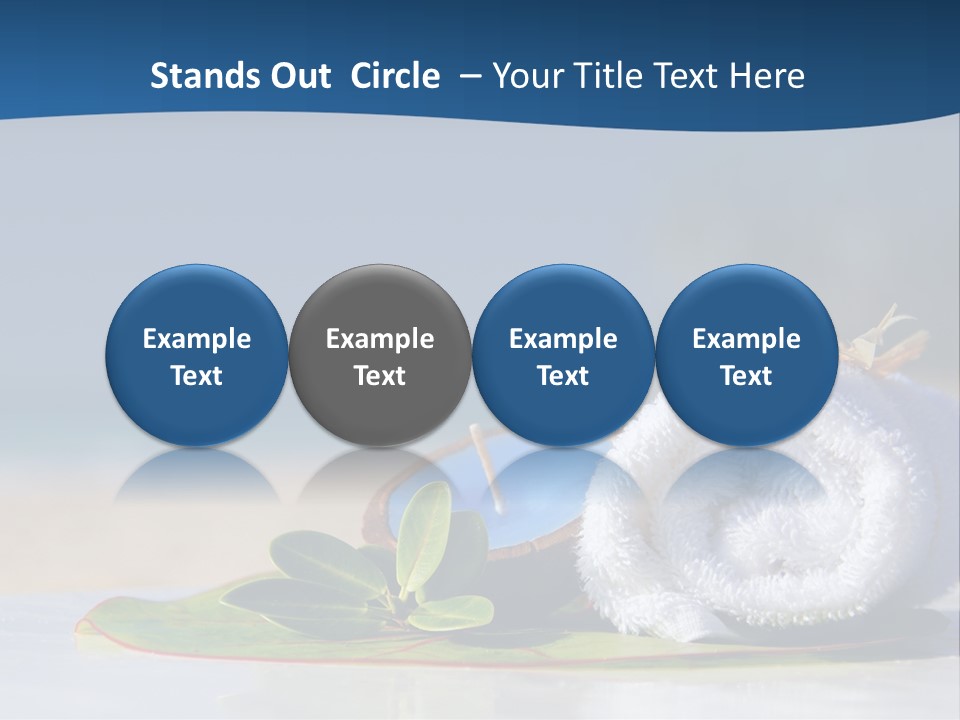 Stands Out Circle – Your Title Text Here

Example Text

Example Text

Example Text

Example Text